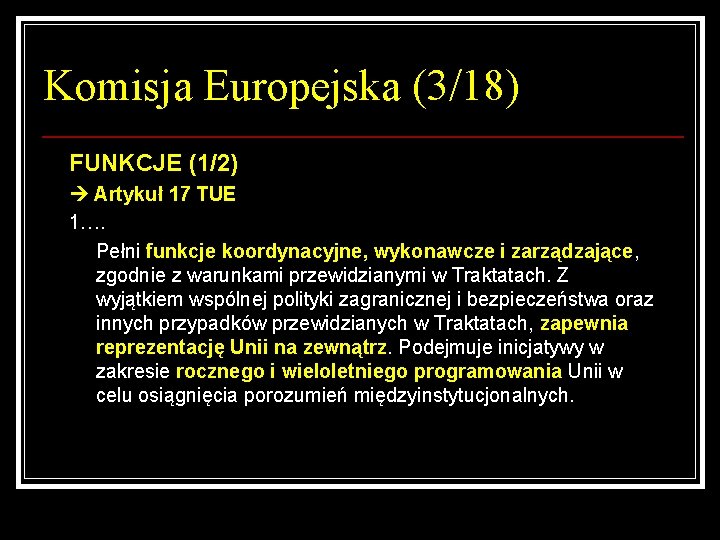 Komisja Europejska (3/18)

FUNKCJE (1/2)

→ Artykuł 17 TUE

1….

Pełni funkcje koordynacyjne, wykonawcze i zarządzające, zgodnie z warunkami przewidzianymi w Traktatach. Z wyjątkiem wspólnej polityki zagranicznej i bezpieczeństwa oraz innych przypadków przewidzianych w Traktatach, zapewnia reprezentację Unii na zewnątrz. Podejmuje inicjatywy w zakresie rocznego i wieloletniego programowania Unii w celu osiągnięcia porozumień międzyinstytucjonalnych.